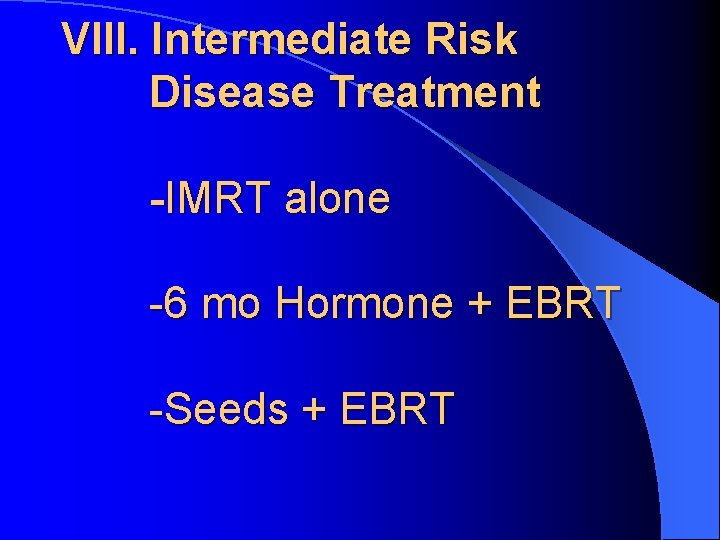 VIII. Intermediate Risk Disease Treatment

-IMRT alone

-6 mo Hormone + EBRT

-Seeds + EBRT